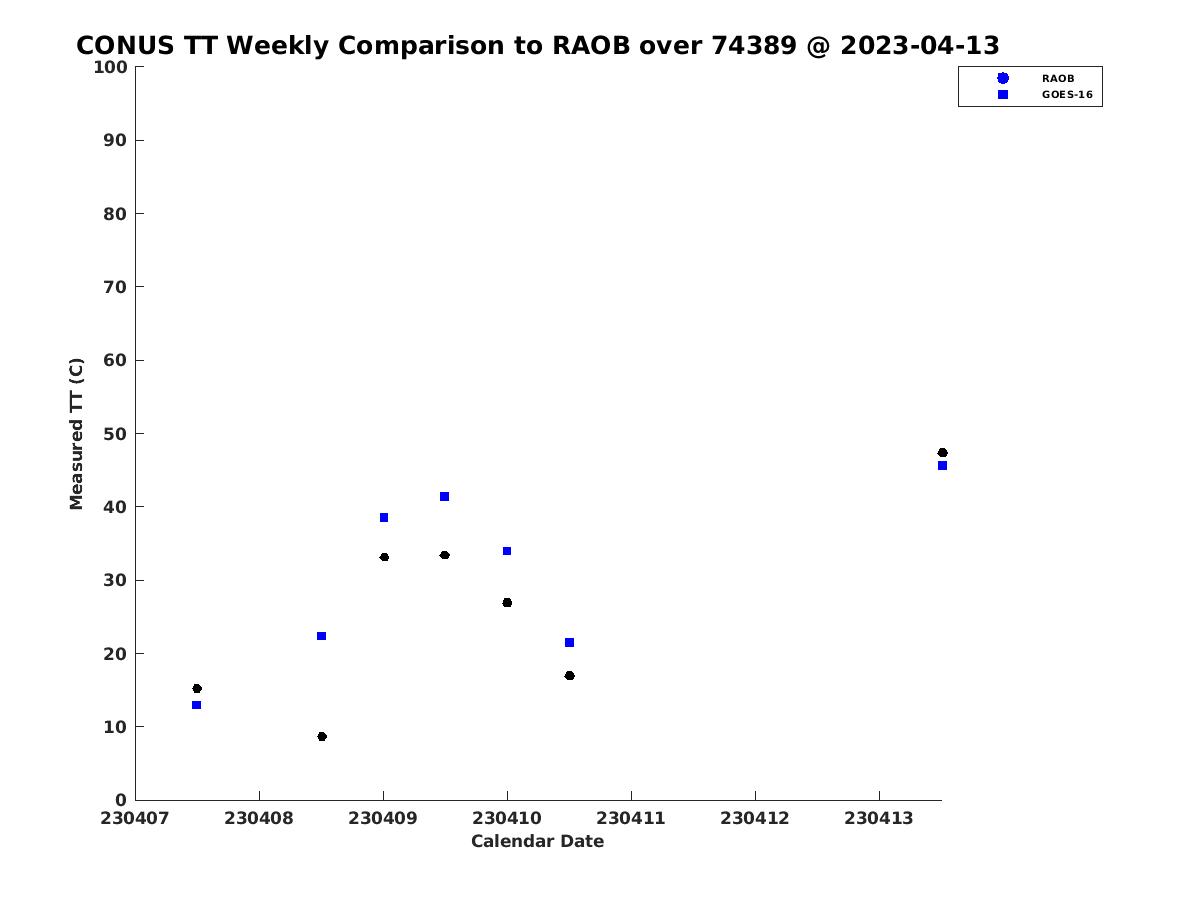 CONUS TT Weekly Comparison to RAOB over 74389 @ 2023-04-13

RAOB
GOES-16

Measured TT (C)

100
90
80
70
60
50
40
30
20
10
0

230407 230408 230409 230410 230411 230412 230413

Calendar Date